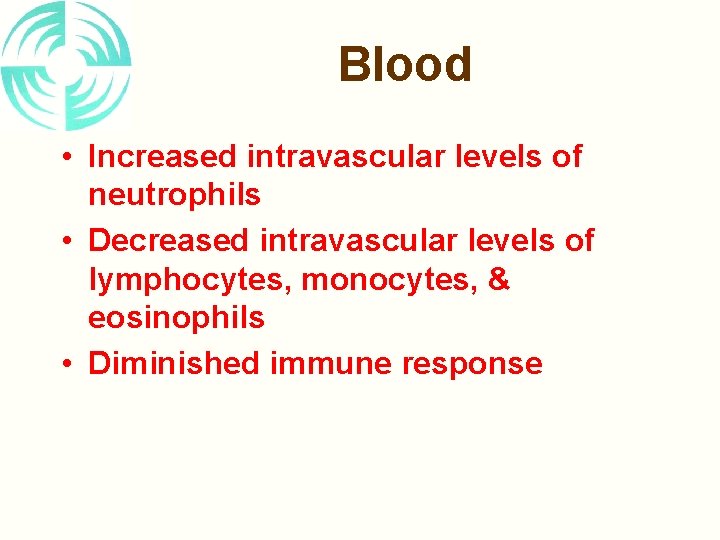 Blood

• Increased intravascular levels of neutrophils
• Decreased intravascular levels of lymphocytes, monocytes, & eosinophils
• Diminished immune response